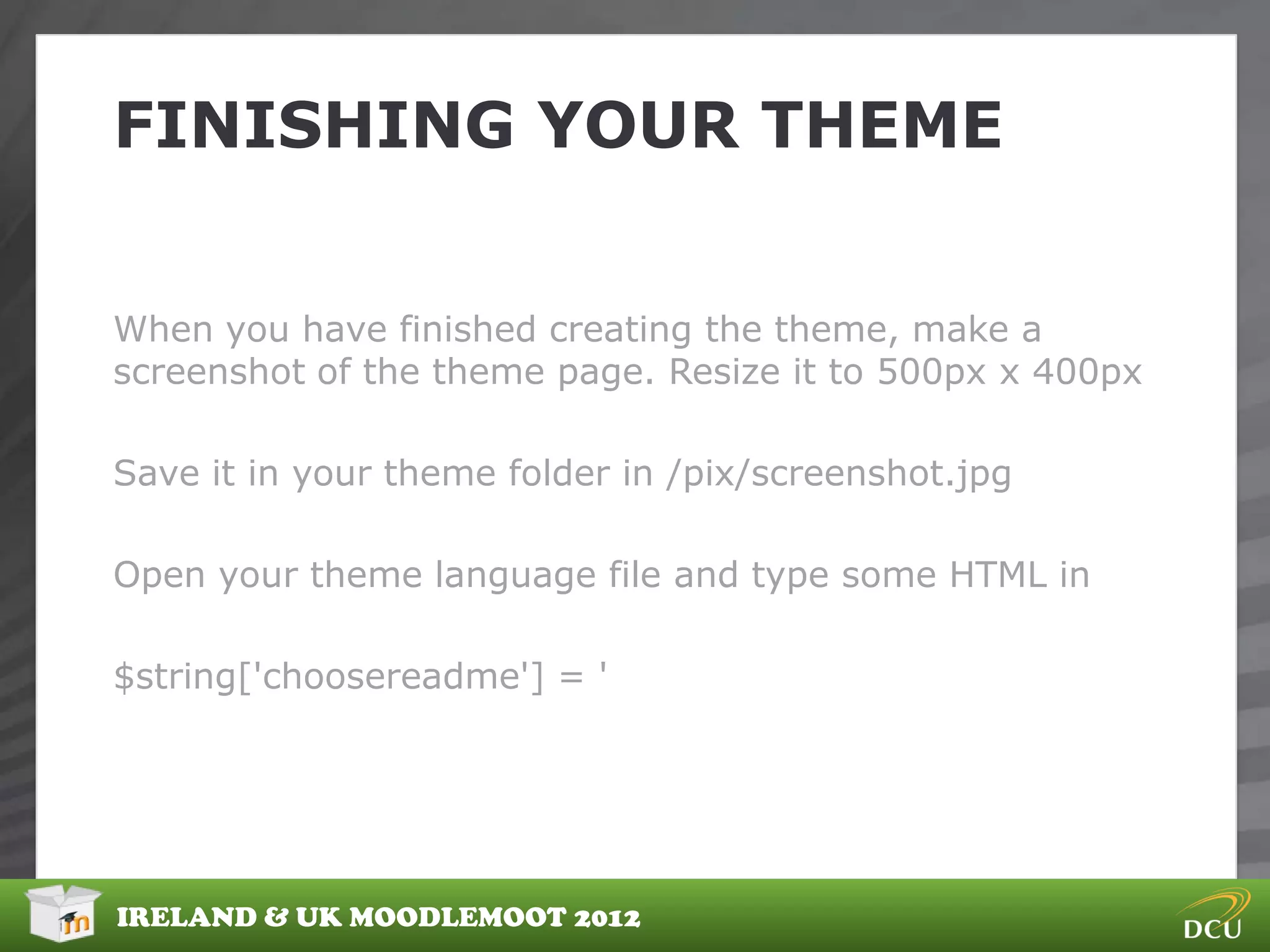 FINISHING YOUR THEME

When you have finished creating the theme, make a screenshot of the theme page. Resize it to 500px x 400px

Save it in your theme folder in /pix/screenshot.jpg

Open your theme language file and type some HTML in

$string['choosereadme'] = '

IRELAND & UK MOODLEMOOT 2012

DCU